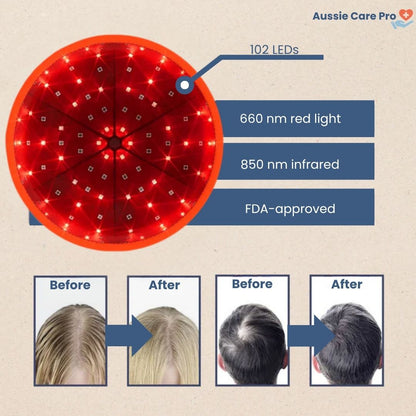 Aussie Care Pro

102 LEDs

660 nm red light

850 nm infrared

FDA-approved

Before

After

Before

After